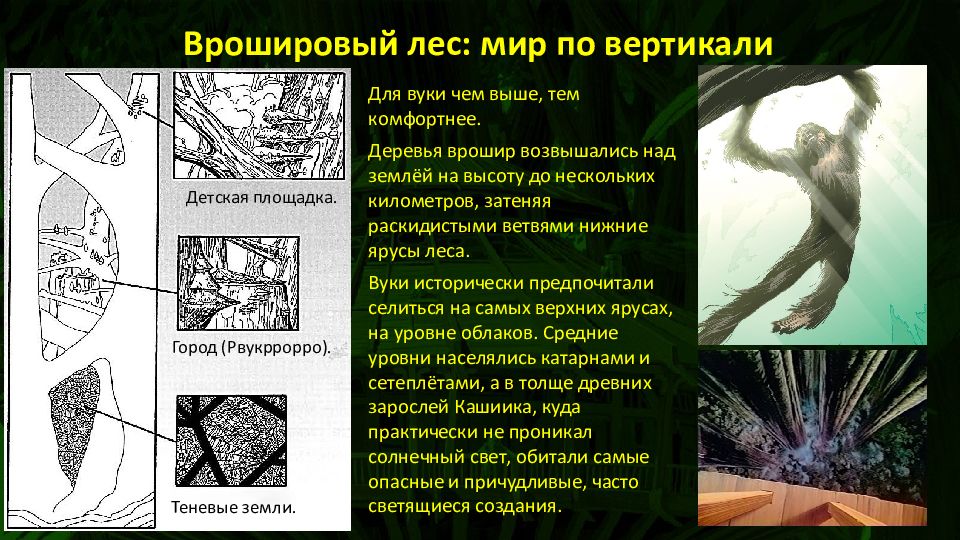 Врошировый лес: мир по вертикали

Детская площадка.

Город (Рвукррорро).

Теневые земли.

Для вуки чем выше, тем комфортнее.

Деревья врошир возвышались над землёй на высоту до нескольких километров, затеняя раскидистыми ветвями нижние ярусы леса.

Вуки исторически предпочитали селиться на самых верхних ярусах, на уровне облаков. Средние уровни населялись катарнами и сетеплётами, а в толще древних зарослей Кашиика, куда практически не проникал солнечный свет, обитали самые опасные и причудливые, часто светящиеся создания.